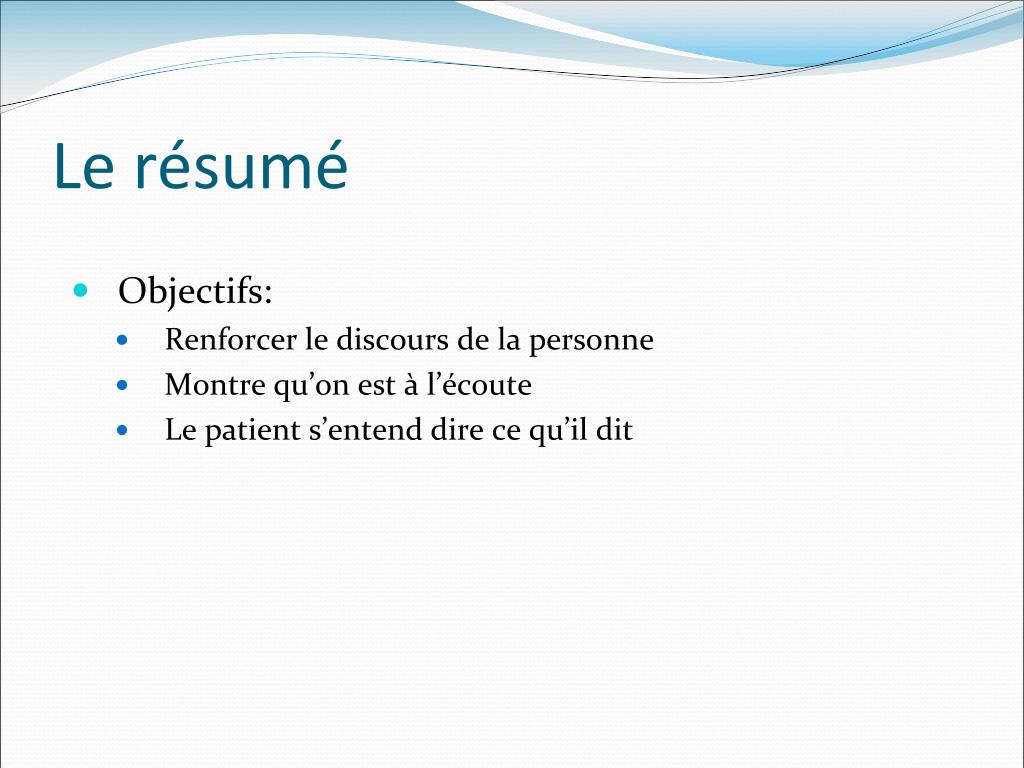 Le résumé

- Objectifs:
  - Renforcer le discours de la personne
  - Montre qu’on est à l’écoute
  - Le patient s’entend dire ce qu’il dit